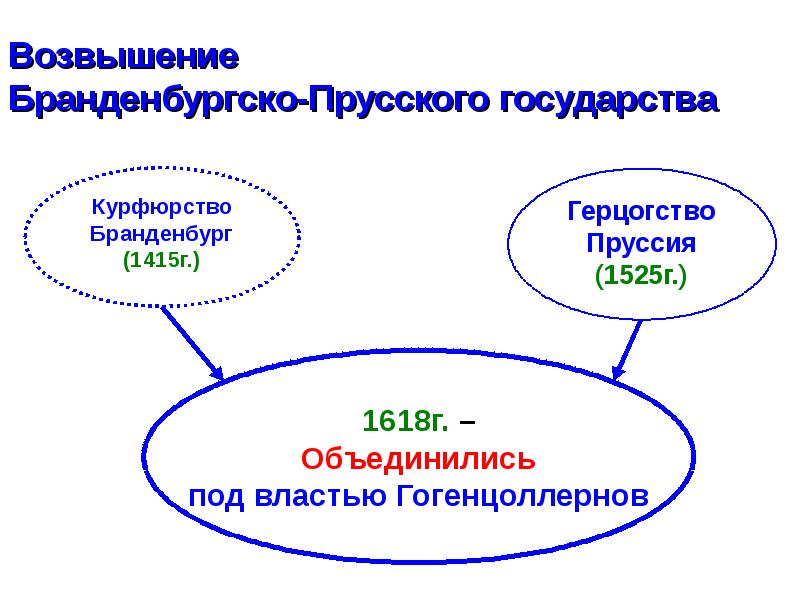 Возвышение Бранденбургско-Прусского государства

Курфюрство Бранденбург (1415г.)

Герцогство Пруссия (1525г.)

1618г. – Объединились под властью Гогенцоллернов